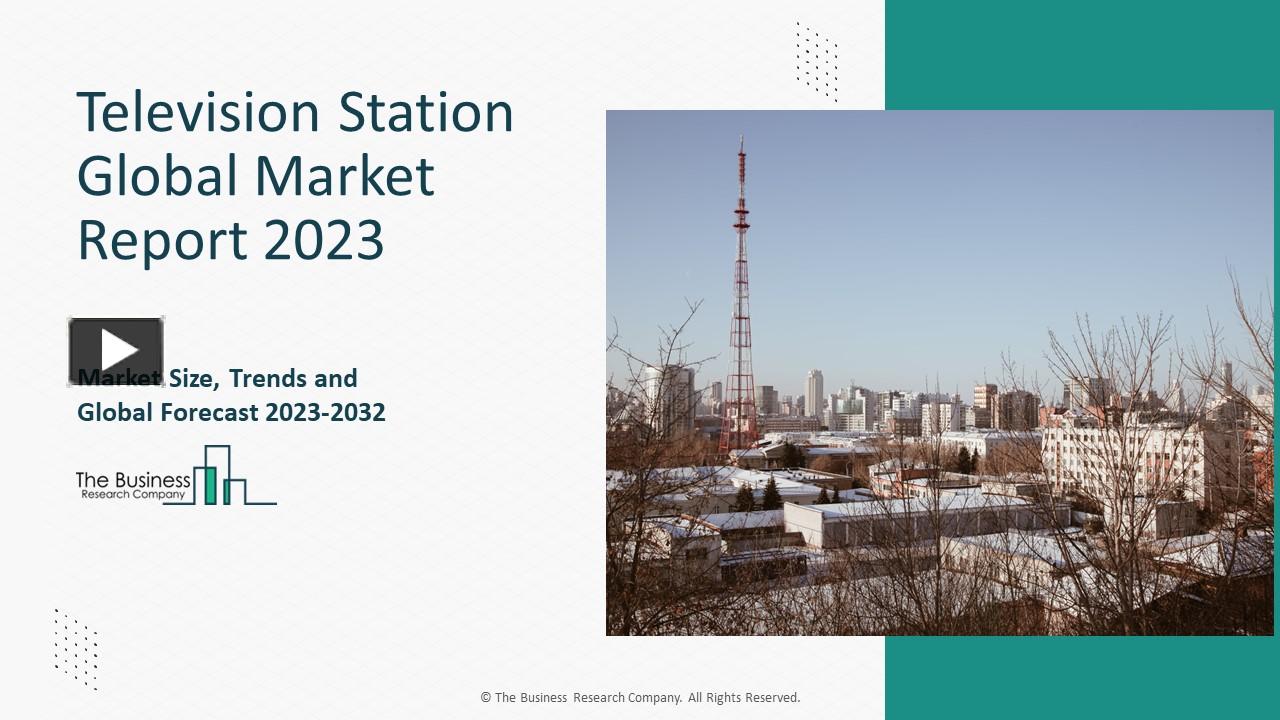 Television Station Global Market Report 2023

Market Size, Trends and Global Forecast 2023-2032

The Business Research Company

© The Business Research Company. All Rights Reserved.